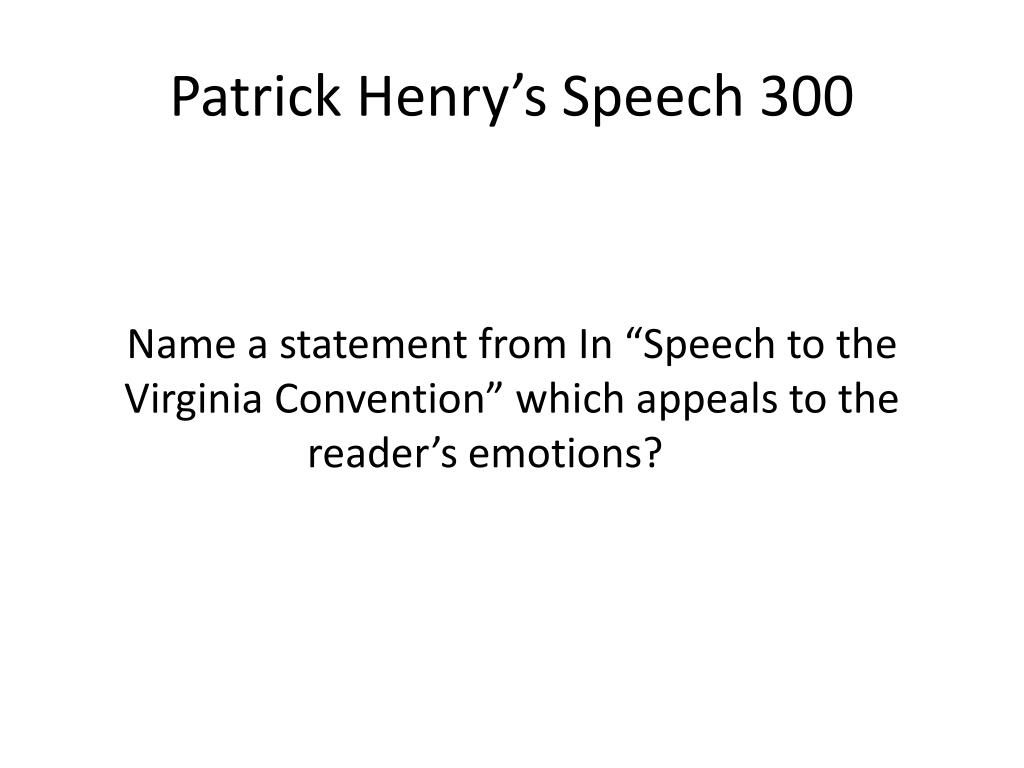 Patrick Henry’s Speech 300

Name a statement from In “Speech to the Virginia Convention” which appeals to the reader’s emotions?